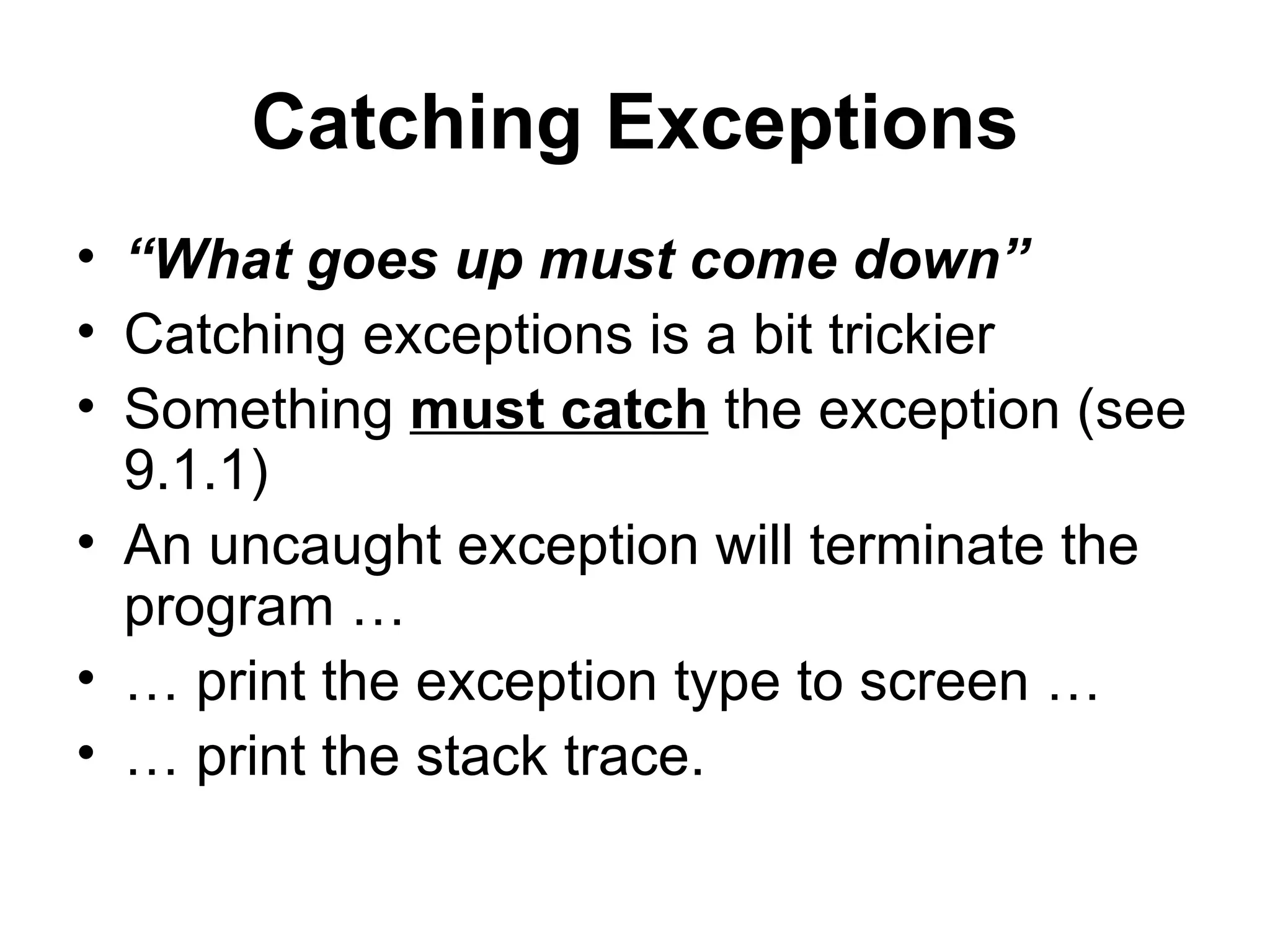 Catching Exceptions

• “What goes up must come down”
• Catching exceptions is a bit trickier
• Something must catch the exception (see 9.1.1)
• An uncaught exception will terminate the program …
• … print the exception type to screen …
• … print the stack trace.